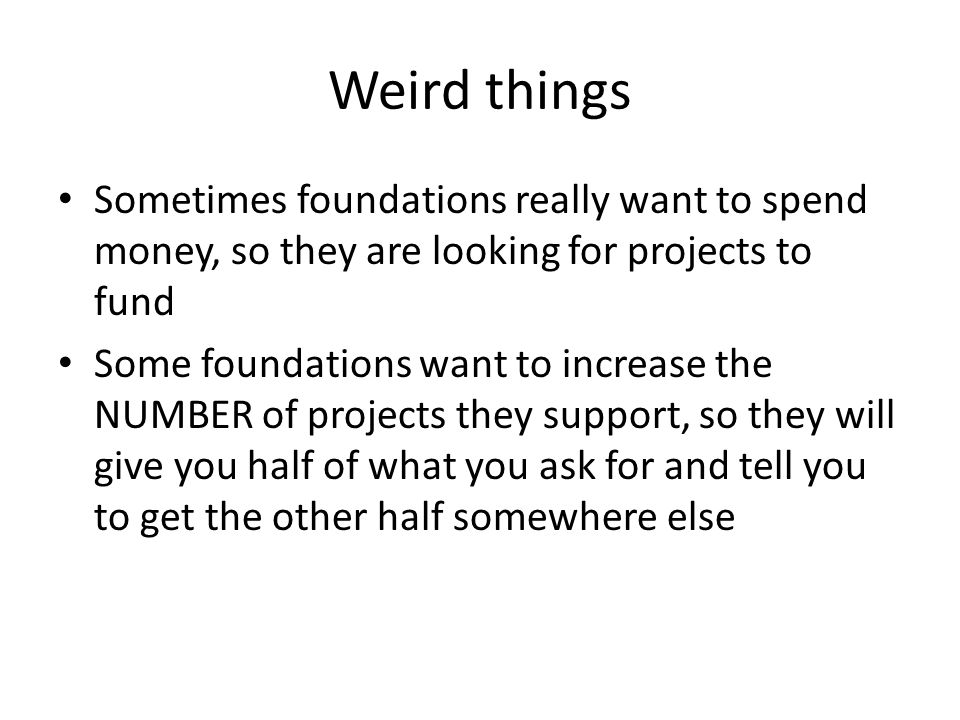 Weird things

• Sometimes foundations really want to spend money, so they are looking for projects to fund

• Some foundations want to increase the NUMBER of projects they support, so they will give you half of what you ask for and tell you to get the other half somewhere else